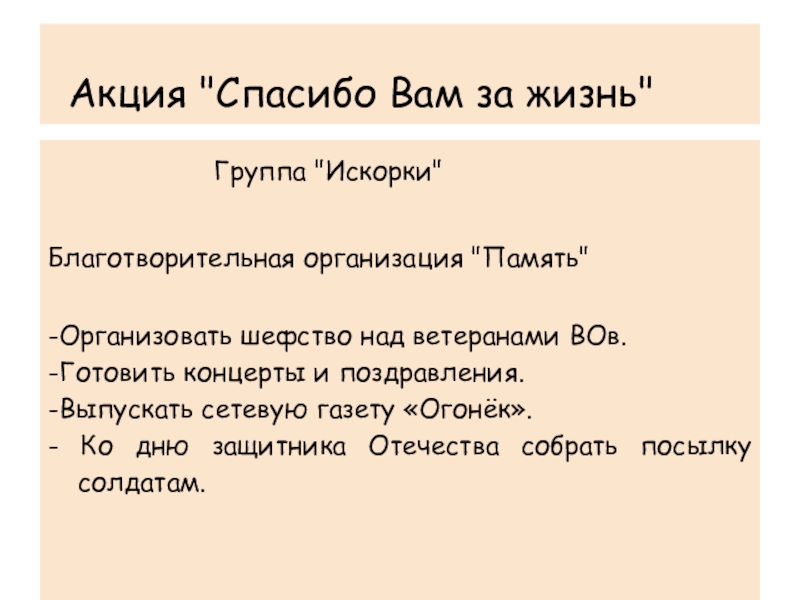 Акция "Спасибо Вам за жизнь"

Группа "Искорки"

Благотворительная организация "Память"

-Организовать шефство над ветеранами ВОв.
-Готовить концерты и поздравления.
-Выпускать сетевую газету «Огонёк».
- Ко дню защитника Отечества собрать посылку солдатам.